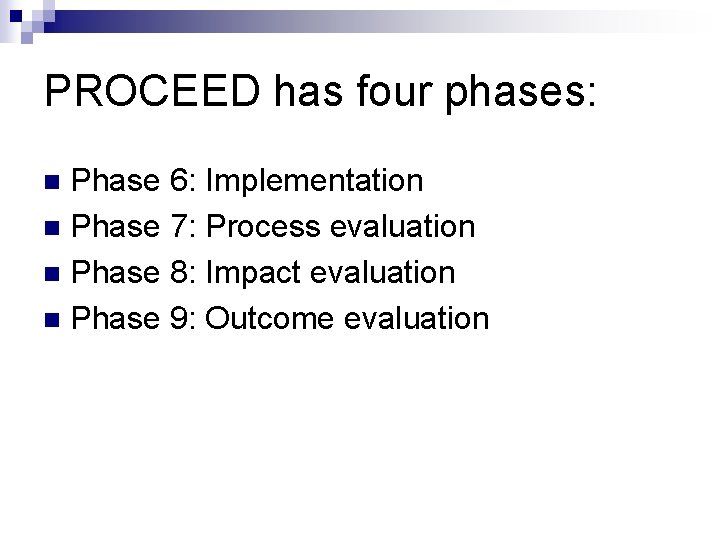 PROCEED has four phases:

Phase 6: Implementation
Phase 7: Process evaluation
Phase 8: Impact evaluation
Phase 9: Outcome evaluation